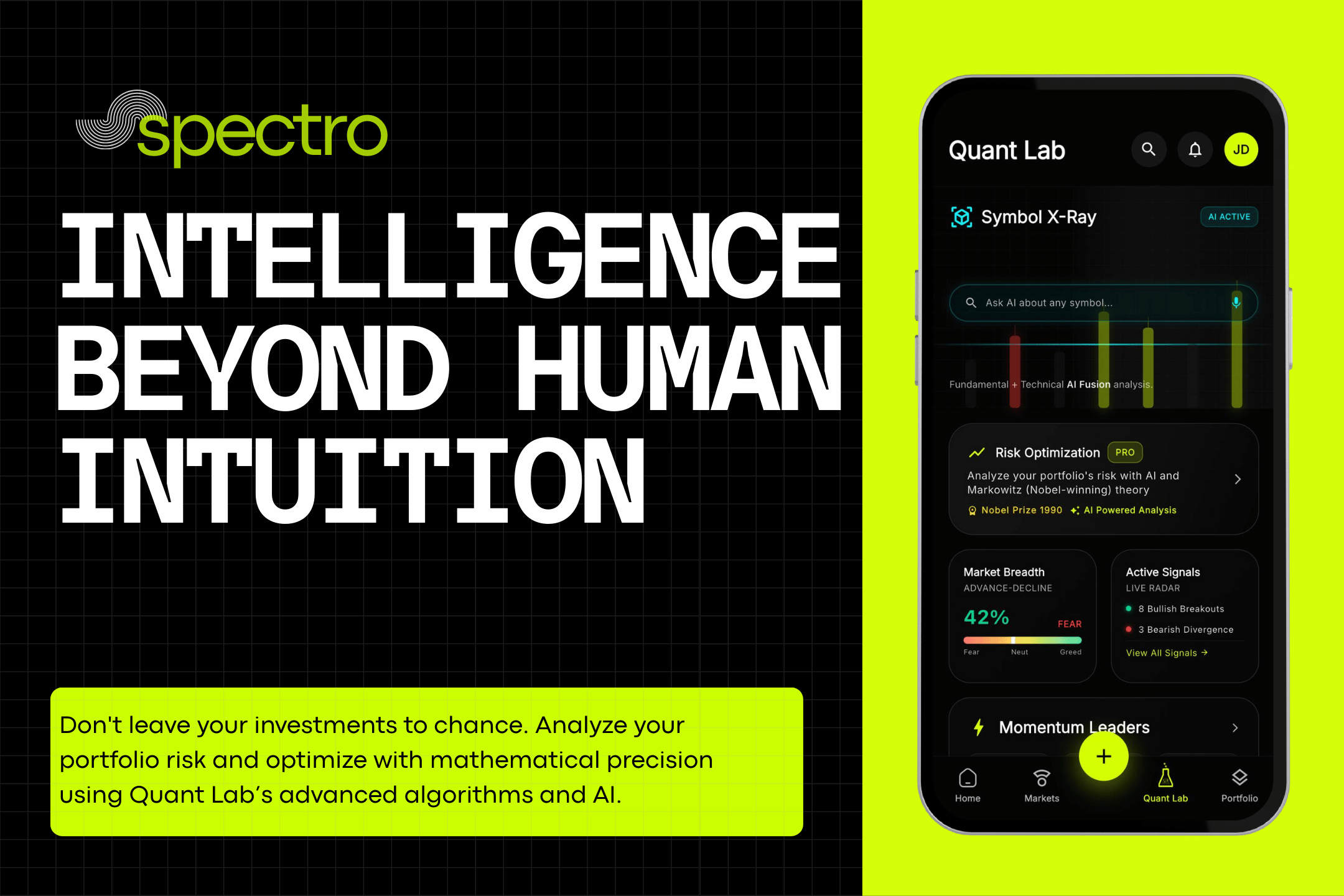 spectro

INTELLIGENCE BEYOND HUMAN INTUITION

Don't leave your investments to chance. Analyze your portfolio risk and optimize with mathematical precision using Quant Lab's advanced algorithms and AI.

Quant Lab

JD

Symbol X-Ray

AI ACTIVE

Ask AI about any symbol...

Fundamental + Technical AI Fusion analysis.

Risk Optimization PRO

Analyze your portfolio's risk with AI and Markowitz (Nobel-winning) theory

Nobel Prize 1990 AI Powered Analysis

Market Breadth
ADVANCE-DECLINE
42% FEAR
Fear Neut Greed

Active Signals
LIVE RADAR
8 Bullish Breakouts
3 Bearish Divergence
View All Signals →

Momentum Leaders

+

Home Markets Quant Lab Portfolio